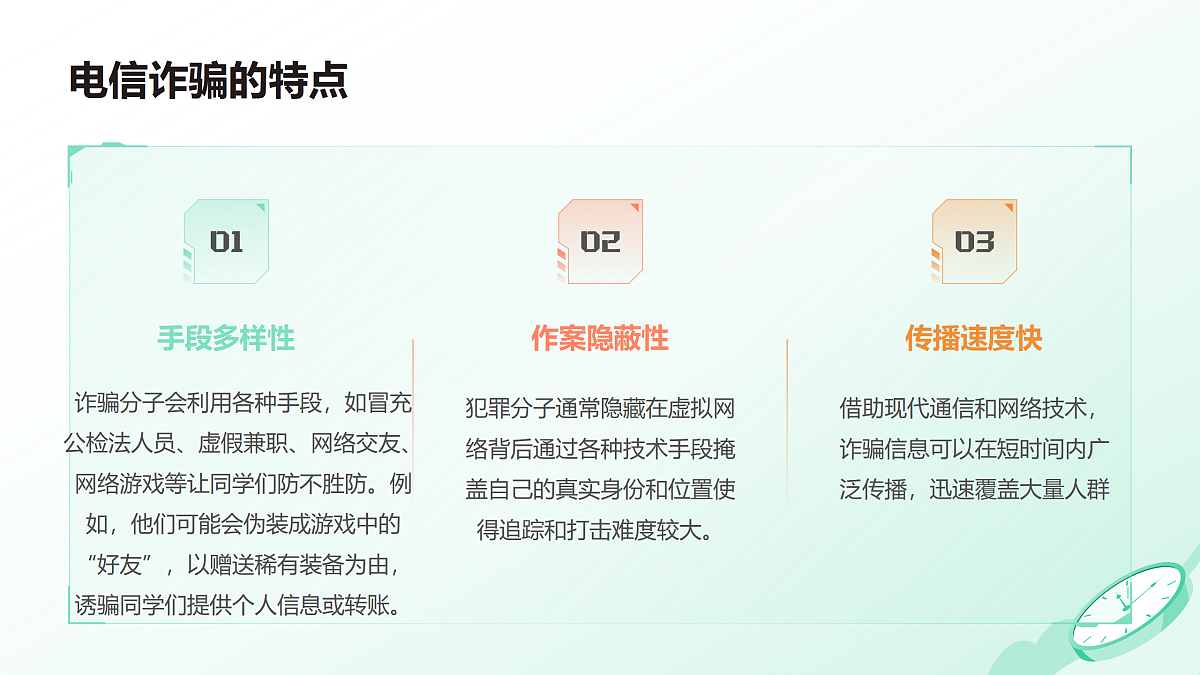 电信诈骗的特点

01

手段多样性

诈骗分子会利用各种手段，如冒充公检法人员、虚假兼职、网络交友、网络游戏等让同学们防不胜防。例如，他们可能会伪装成游戏中的“好友”，以赠送稀有装备为由，诱骗同学们提供个人信息或转账。

02

作案隐蔽性

犯罪分子通常隐藏在虚拟网络背后通过各种技术手段掩盖自己的真实身份和位置使得追踪和打击难度较大。

03

传播速度快

借助现代通信和网络技术，诈骗信息可以在短时间内广泛传播，迅速覆盖大量人群